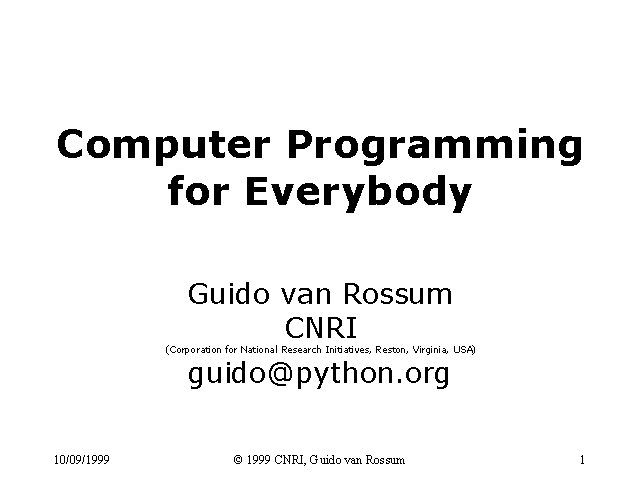 Computer Programming for Everybody

Guido van Rossum
CNRI
(Corporation for National Research Initiatives, Reston, Virginia, USA)
guido@python.org

10/09/1999 © 1999 CNRI, Guido van Rossum 1